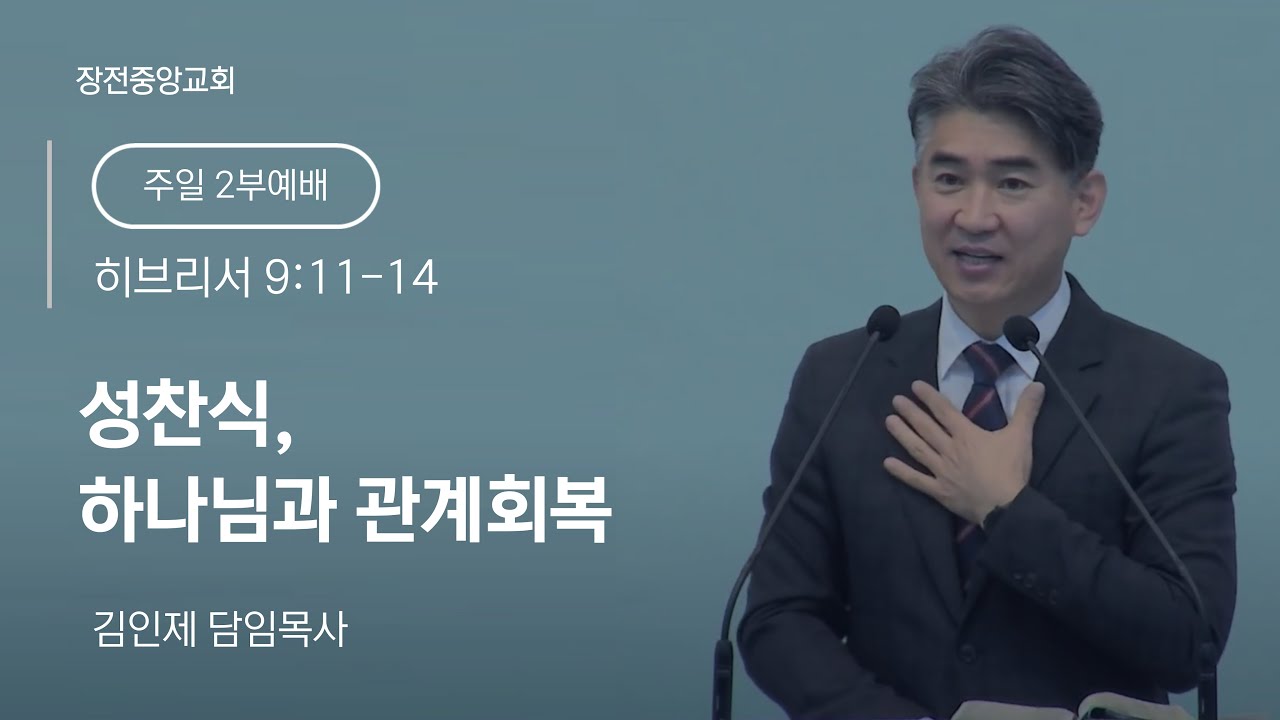 장전중앙교회

주일 2부예배

히브리서 9:11-14

성찬식,
하나님과 관계회복

김인제 담임목사